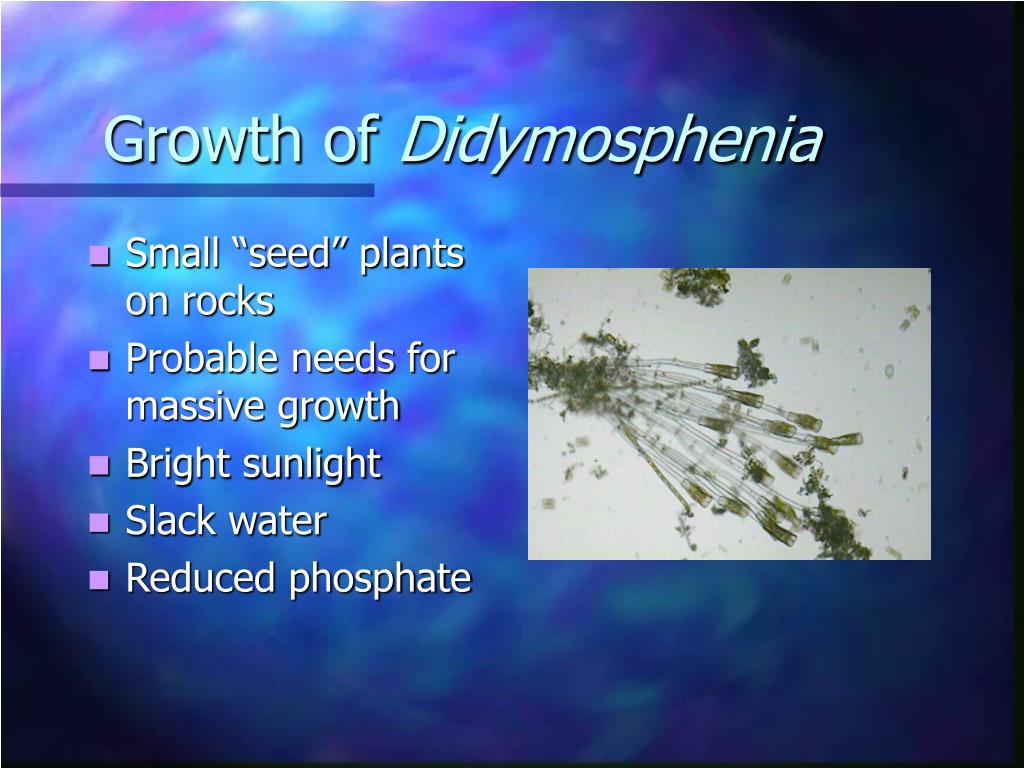 Growth of Didymosphenia

- Small “seed” plants on rocks
- Probable needs for massive growth
- Bright sunlight
- Slack water
- Reduced phosphate